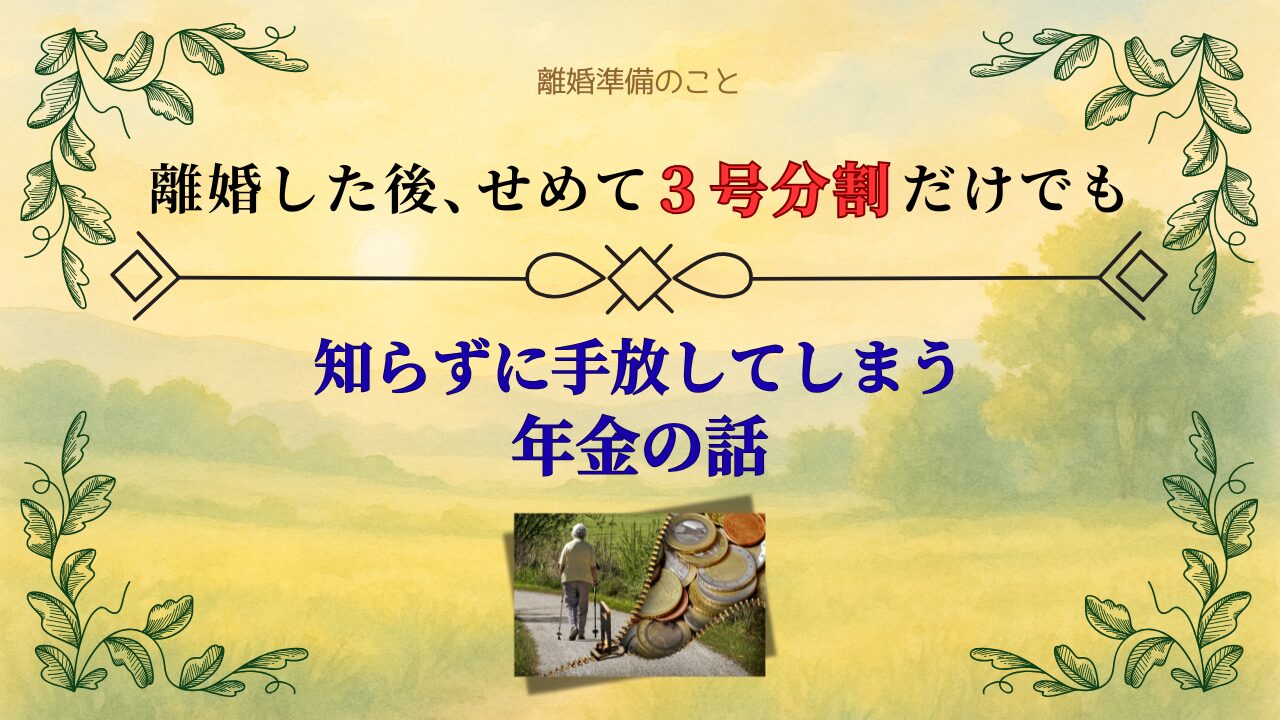 離婚準備のこと

離婚した後、せめて３号分割だけでも

知らずに手放してしまう
年金の話